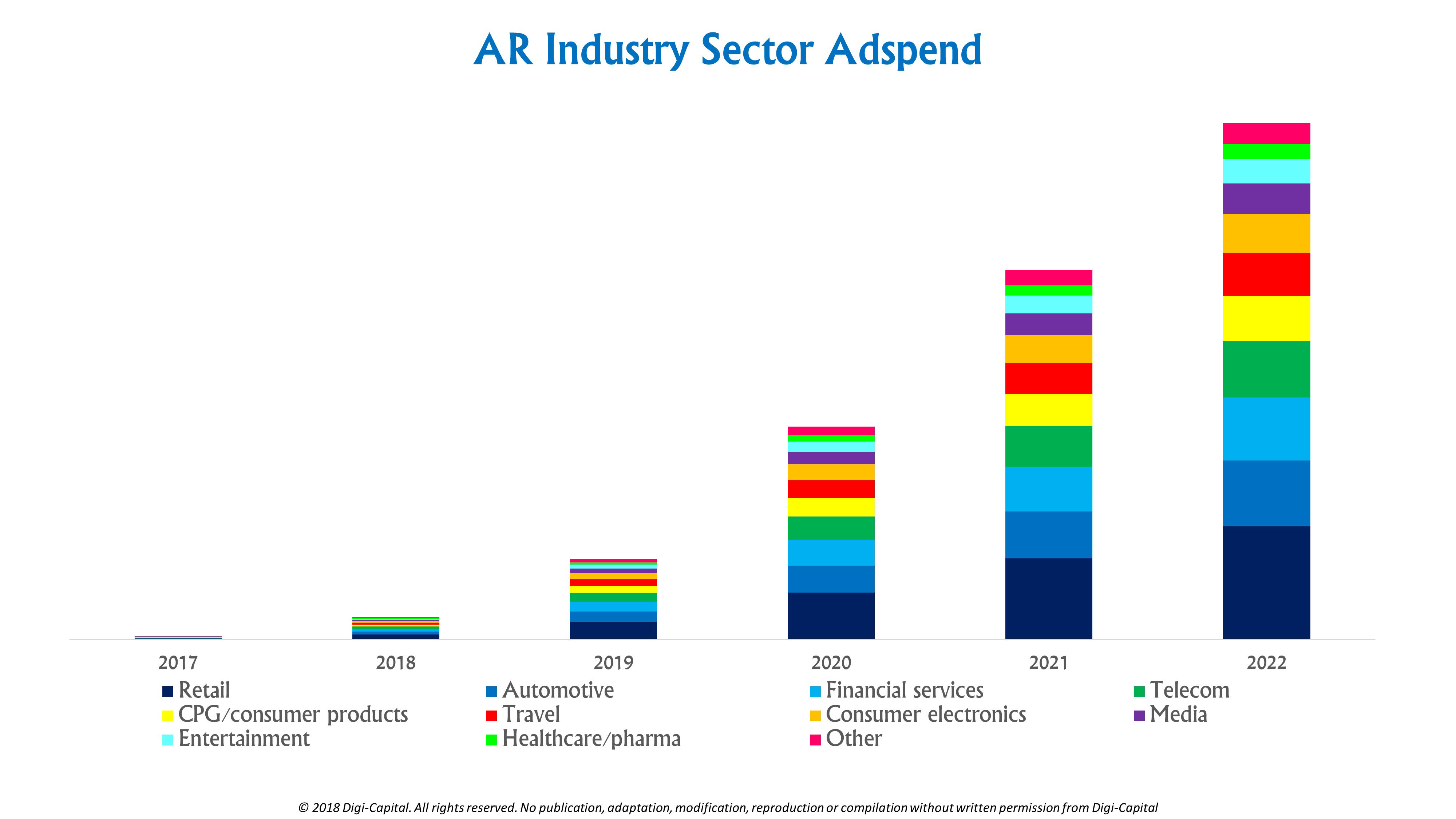 AR Industry Sector Adspend

2017
2018
2019
2020
2021
2022

Retail
Automotive
Financial services
Telecom
CPG/consumer products
Travel
Consumer electronics
Media
Entertainment
Healthcare/pharma
Other

© 2018 Digi-Capital. All rights reserved. No publication, adaptation, modification, reproduction or compilation without written permission from Digi-Capital